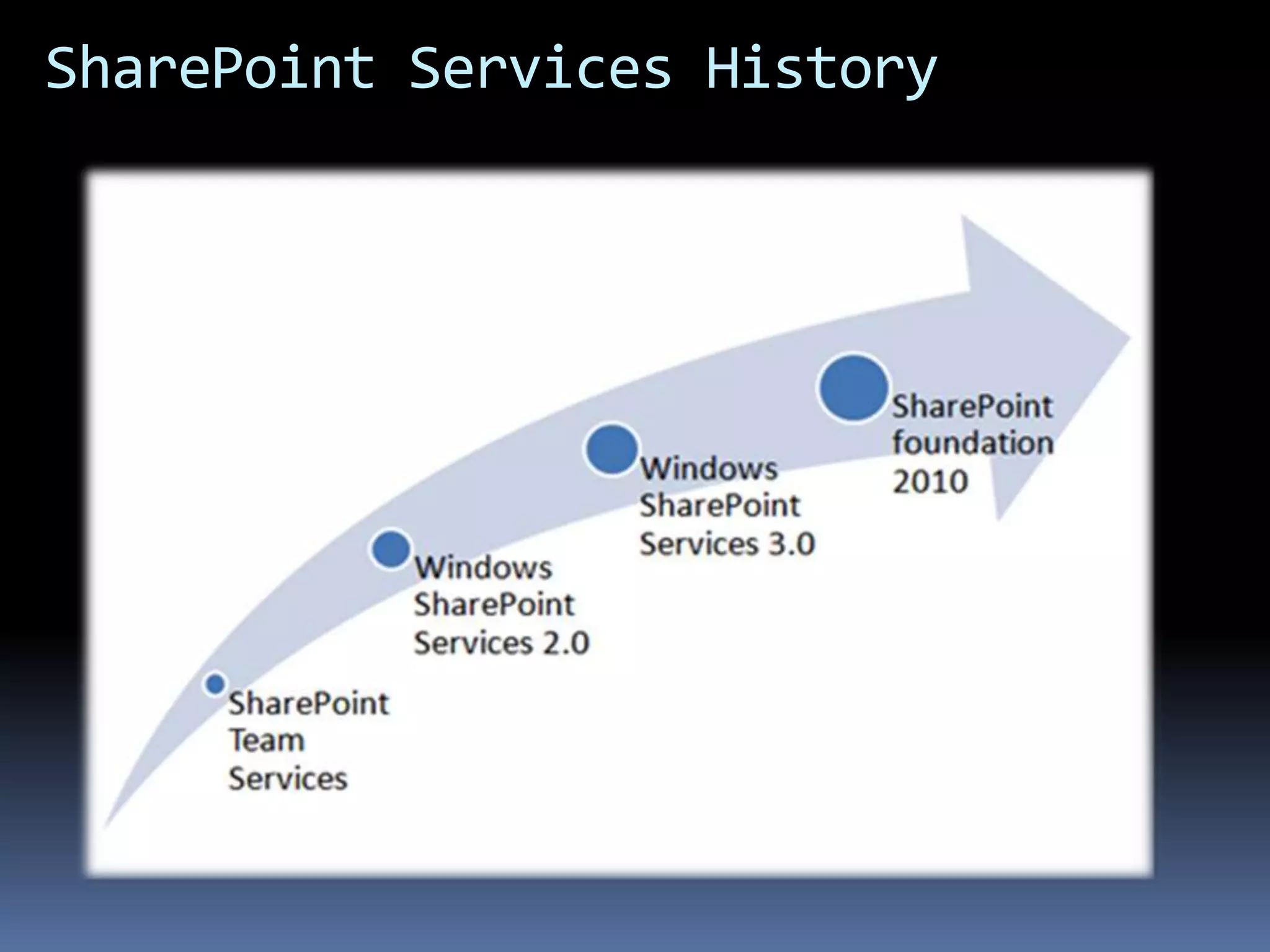 SharePoint Services History

SharePoint Team Services

Windows SharePoint Services 2.0

Windows SharePoint Services 3.0

SharePoint foundation 2010